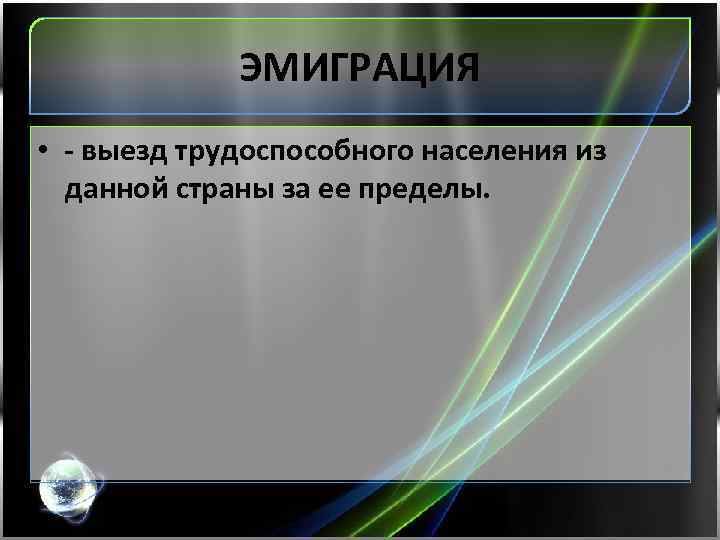 ЭМИГРАЦИЯ

• - выезд трудоспособного населения из данной страны за ее пределы.